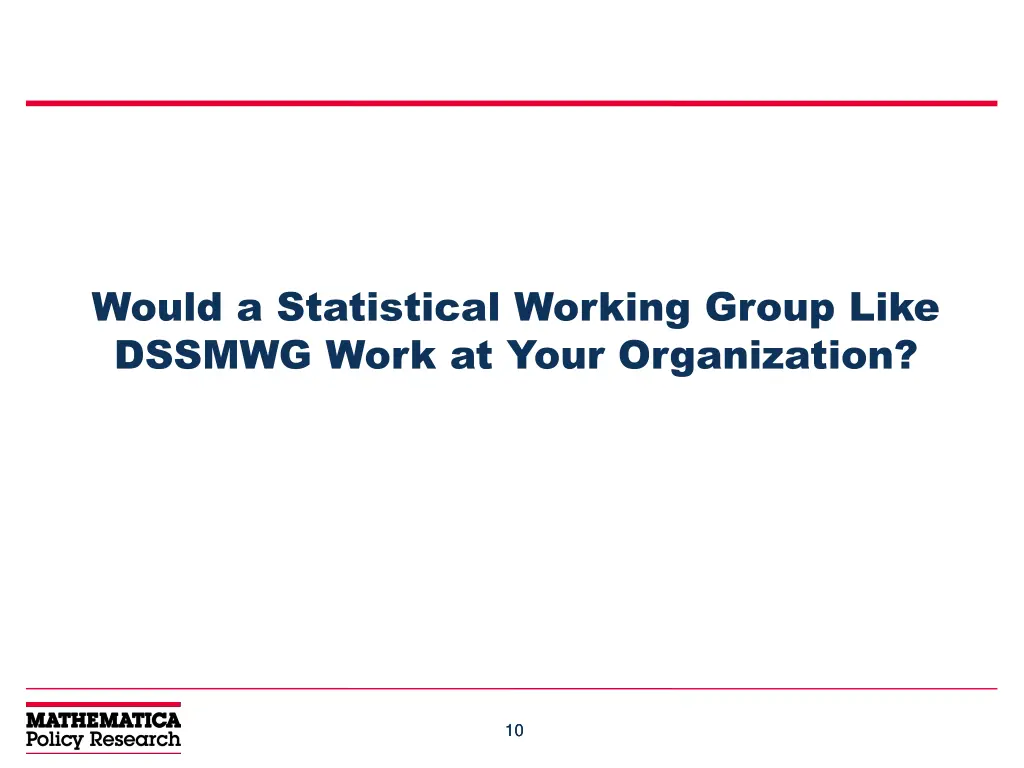 Would a Statistical Working Group Like DSSMWG Work at Your Organization?

MATHEMATICA
Policy Research

10